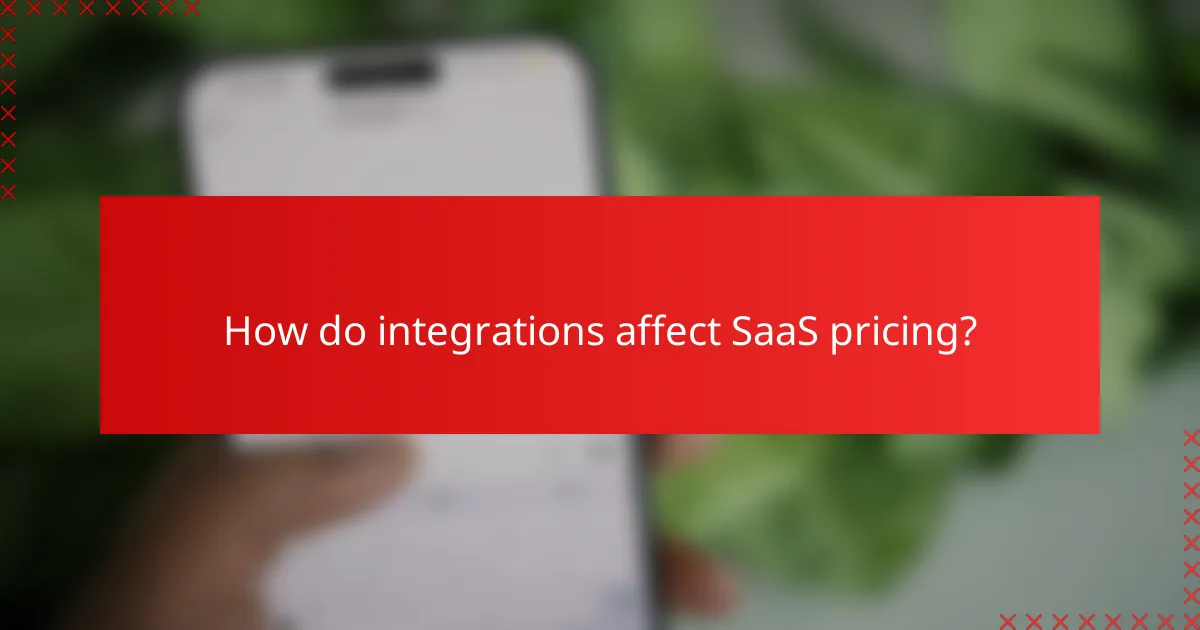 How do integrations affect SaaS pricing?